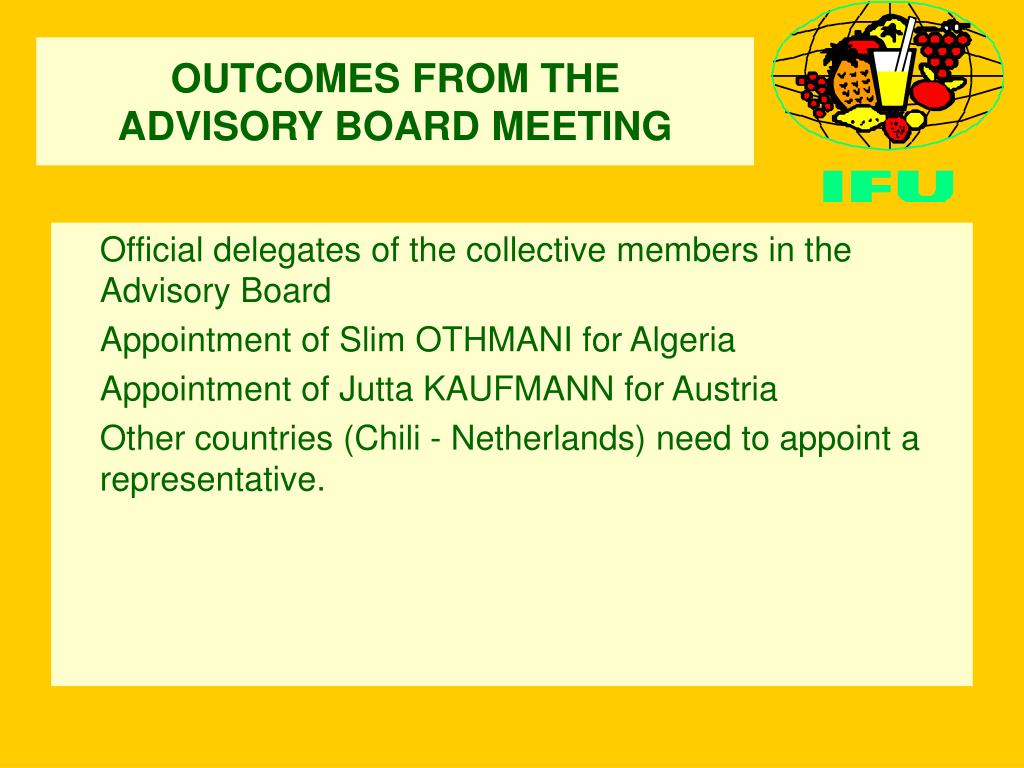 OUTCOMES FROM THE ADVISORY BOARD MEETING

IFU

Official delegates of the collective members in the Advisory Board

Appointment of Slim OTHMANI for Algeria

Appointment of Jutta KAUFMANN for Austria

Other countries (Chili - Netherlands) need to appoint a representative.